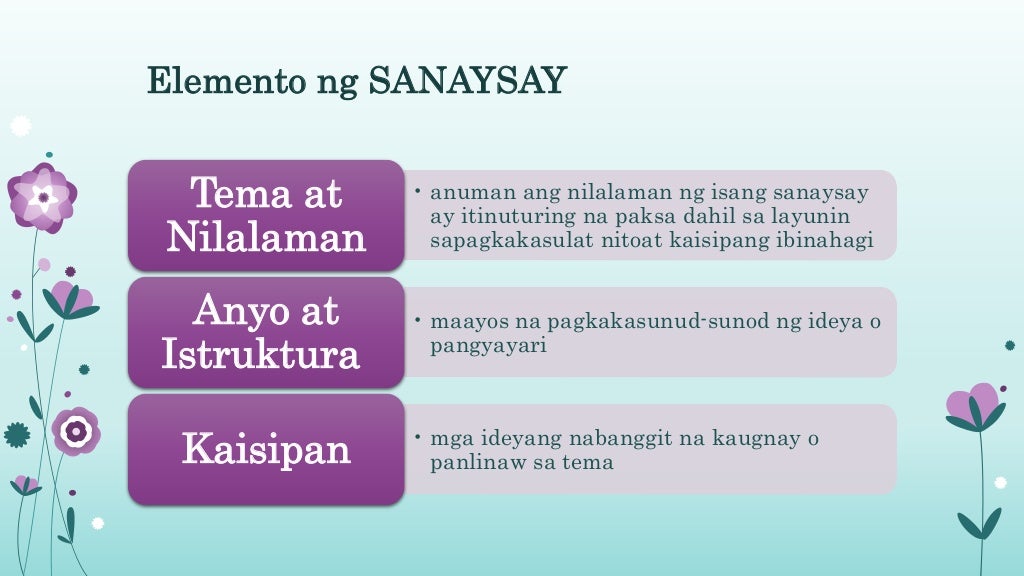 Elemento ng SANAYSAY

Tema at Nilalaman

• anuman ang nilalaman ng isang sanaysay ay itinuturing na paksa dahil sa layunin sapagkakasulat nitoat kaisipang ibinahagi

Anyo at Istruktura

• maayos na pagkakasunud-sunod ng ideya o pangyayari

Kaisipan

• mga ideyang nabanggit na kaugnay o panlinaw sa tema